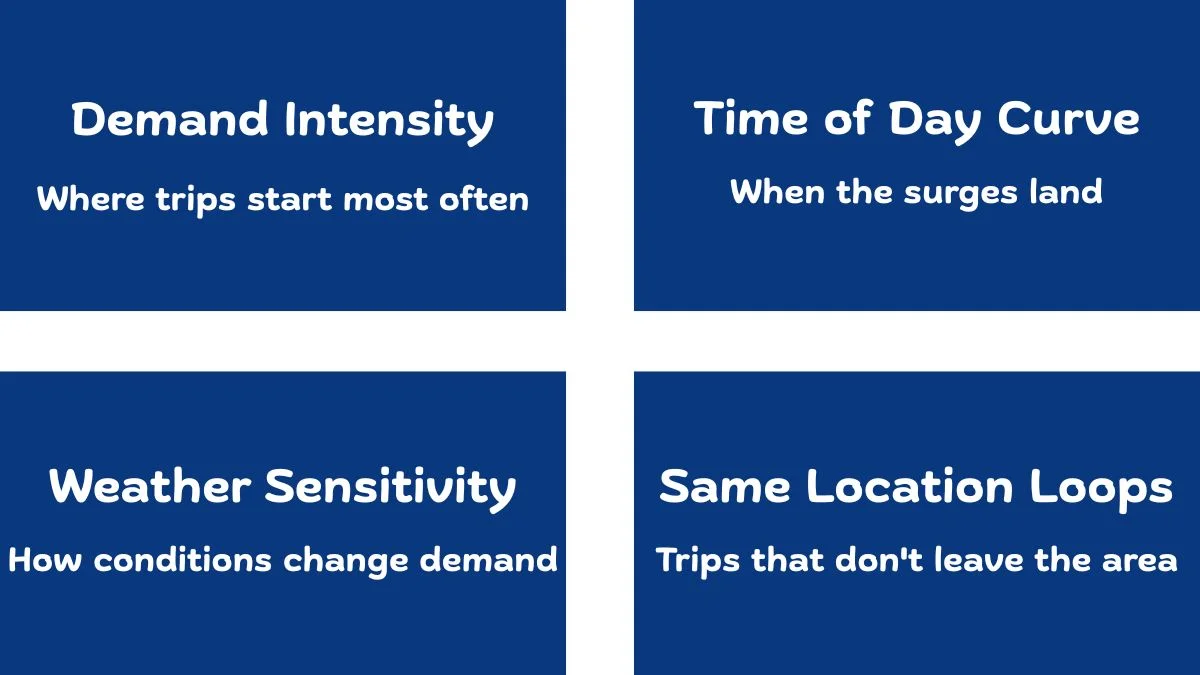 Demand Intensity

Where trips start most often

Time of Day Curve

When the surges land

Weather Sensitivity

How conditions change demand

Same Location Loops

Trips that don't leave the area